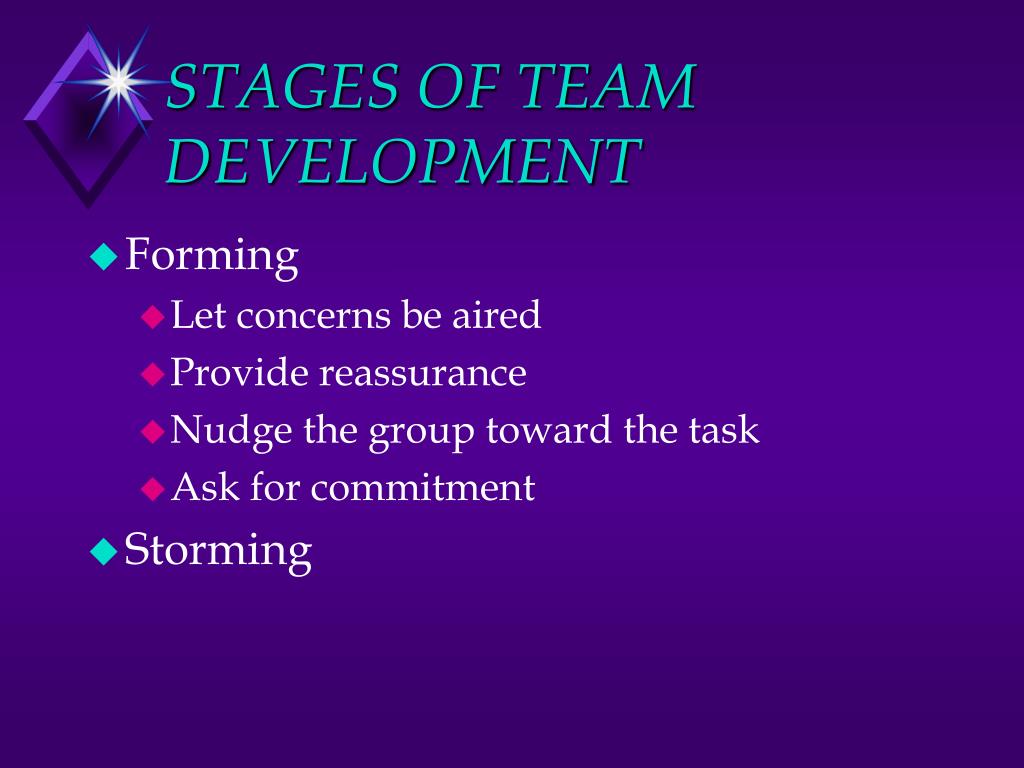 STAGES OF TEAM DEVELOPMENT

Forming

Let concerns be aired

Provide reassurance

Nudge the group toward the task

Ask for commitment

Storming